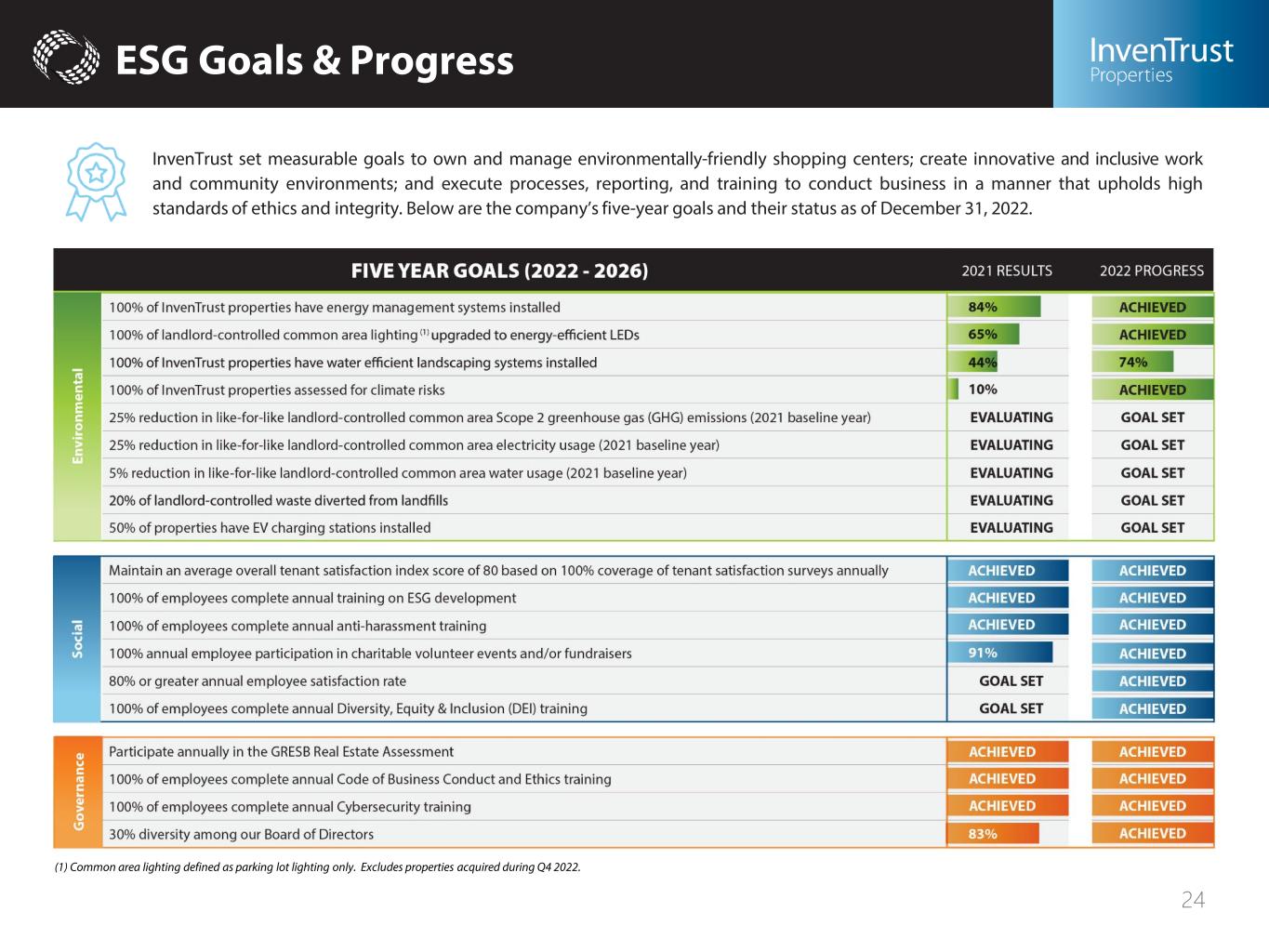 ESG Goals & Progress

InvenTrust Properties

InvenTrust set measurable goals to own and manage environmentally-friendly shopping centers; create innovative and inclusive work and community environments; and execute processes, reporting, and training to conduct business in a manner that upholds high standards of ethics and integrity. Below are the company's five-year goals and their status as of December 31, 2022.

| | FIVE YEAR GOALS (2022 - 2026) | 2021 RESULTS | 2022 PROGRESS |
|---|---|---|---|
| Environmental | 100% of InvenTrust properties have energy management systems installed | 84% | ACHIEVED |
| | 100% of landlord-controlled common area lighting $^{(1)}$ upgraded to energy-efficient LEDs | 65% | ACHIEVED |
| | 100% of InvenTrust properties have water efficient landscaping systems installed | 44% | 74% |
| | 100% of InvenTrust properties assessed for climate risks | 10% | ACHIEVED |
| | 25% reduction in like-for-like landlord-controlled common area Scope 2 greenhouse gas (GHG) emissions (2021 baseline year) | EVALUATING | GOAL SET |
| | 25% reduction in like-for-like landlord-controlled common area electricity usage (2021 baseline year) | EVALUATING | GOAL SET |
| | 5% reduction in like-for-like landlord-controlled common area water usage (2021 baseline year) | EVALUATING | GOAL SET |
| | 20% of landlord-controlled waste diverted from landfills | EVALUATING | GOAL SET |
| | 50% of properties have EV charging stations installed | EVALUATING | GOAL SET |
| Social | Maintain an average overall tenant satisfaction index score of 80 based on 100% coverage of tenant satisfaction surveys annually | ACHIEVED | ACHIEVED |
| | 100% of employees complete annual training on ESG development | ACHIEVED | ACHIEVED |
| | 100% of employees complete annual anti-harassment training | ACHIEVED | ACHIEVED |
| | 100% annual employee participation in charitable volunteer events and/or fundraisers | 91% | ACHIEVED |
| | 80% or greater annual employee satisfaction rate | GOAL SET | ACHIEVED |
| | 100% of employees complete annual Diversity, Equity & Inclusion (DEI) training | GOAL SET | ACHIEVED |
| Governance | Participate annually in the GRESB Real Estate Assessment | ACHIEVED | ACHIEVED |
| | 100% of employees complete annual Code of Business Conduct and Ethics training | ACHIEVED | ACHIEVED |
| | 100% of employees complete annual Cybersecurity training | ACHIEVED | ACHIEVED |
| | 30% diversity among our Board of Directors | 83% | ACHIEVED |

(1) Common area lighting defined as parking lot lighting only. Excludes properties acquired during Q4 2022.

24